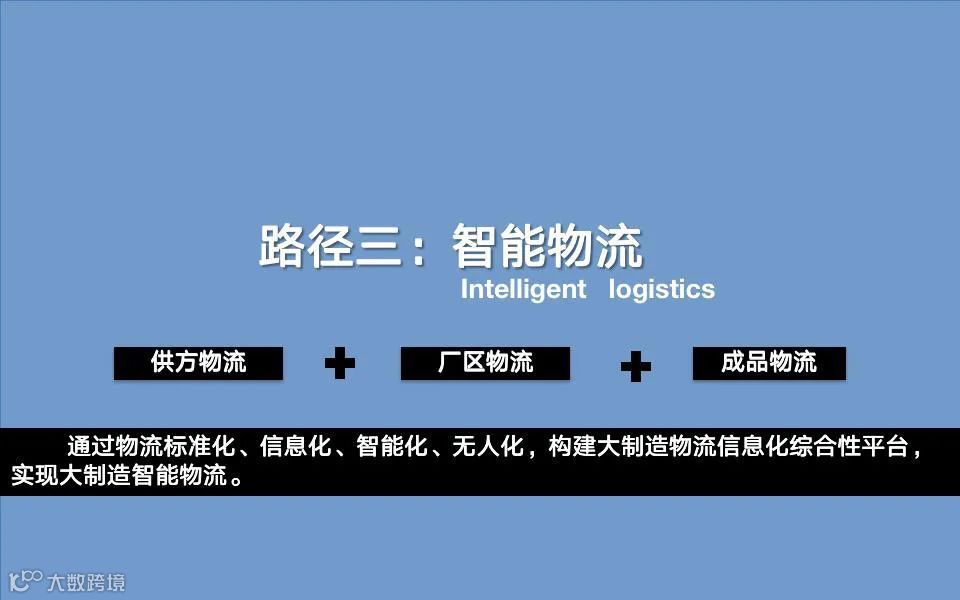 路径三：智能物流

Intelligent logistics

供方物流 + 厂区物流 + 成品物流

通过物流标准化、信息化、智能化、无人化，构建大制造物流信息化综合性平台，实现大制造智能物流。

大数跨境